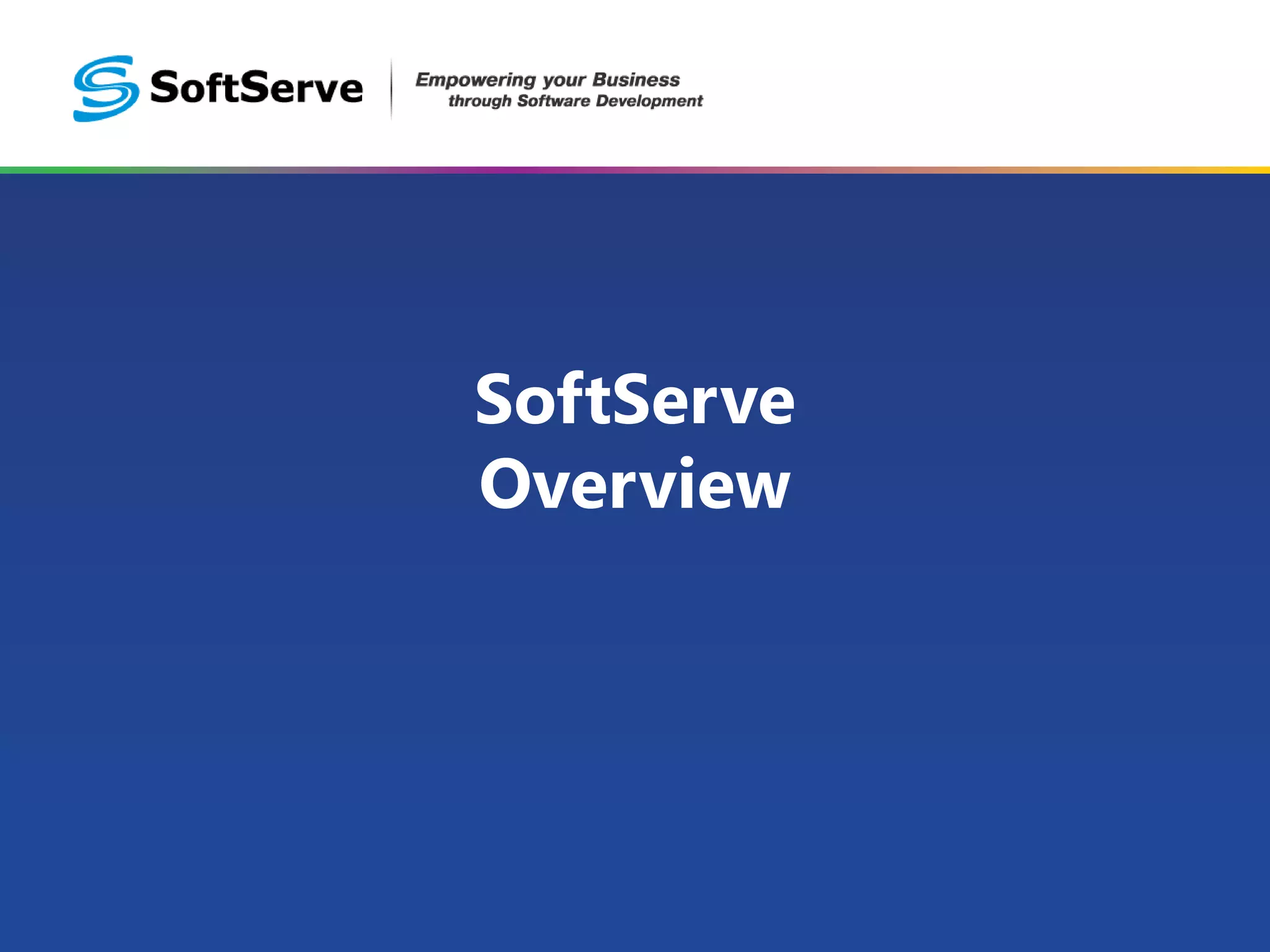 SoftServe

Empowering your Business
through Software Development

SoftServe
Overview